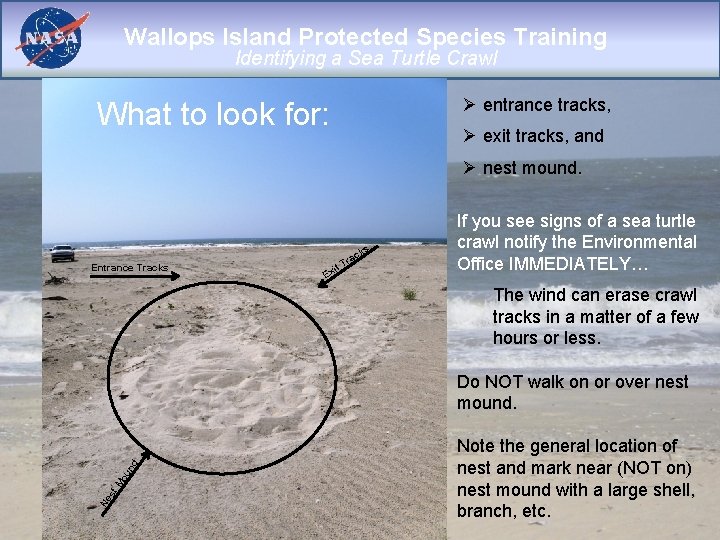 NASA

Wallops Island Protected Species Training
Identifying a Sea Turtle Crawl

What to look for:

Entrance Tracks

Exit Tracks

Nest Mound

➢ entrance tracks,
➢ exit tracks, and
➢ nest mound.

If you see signs of a sea turtle crawl notify the Environmental Office IMMEDIATELY…

The wind can erase crawl tracks in a matter of a few hours or less.

Do NOT walk on or over nest mound.

Note the general location of nest and mark near (NOT on) nest mound with a large shell, branch, etc.